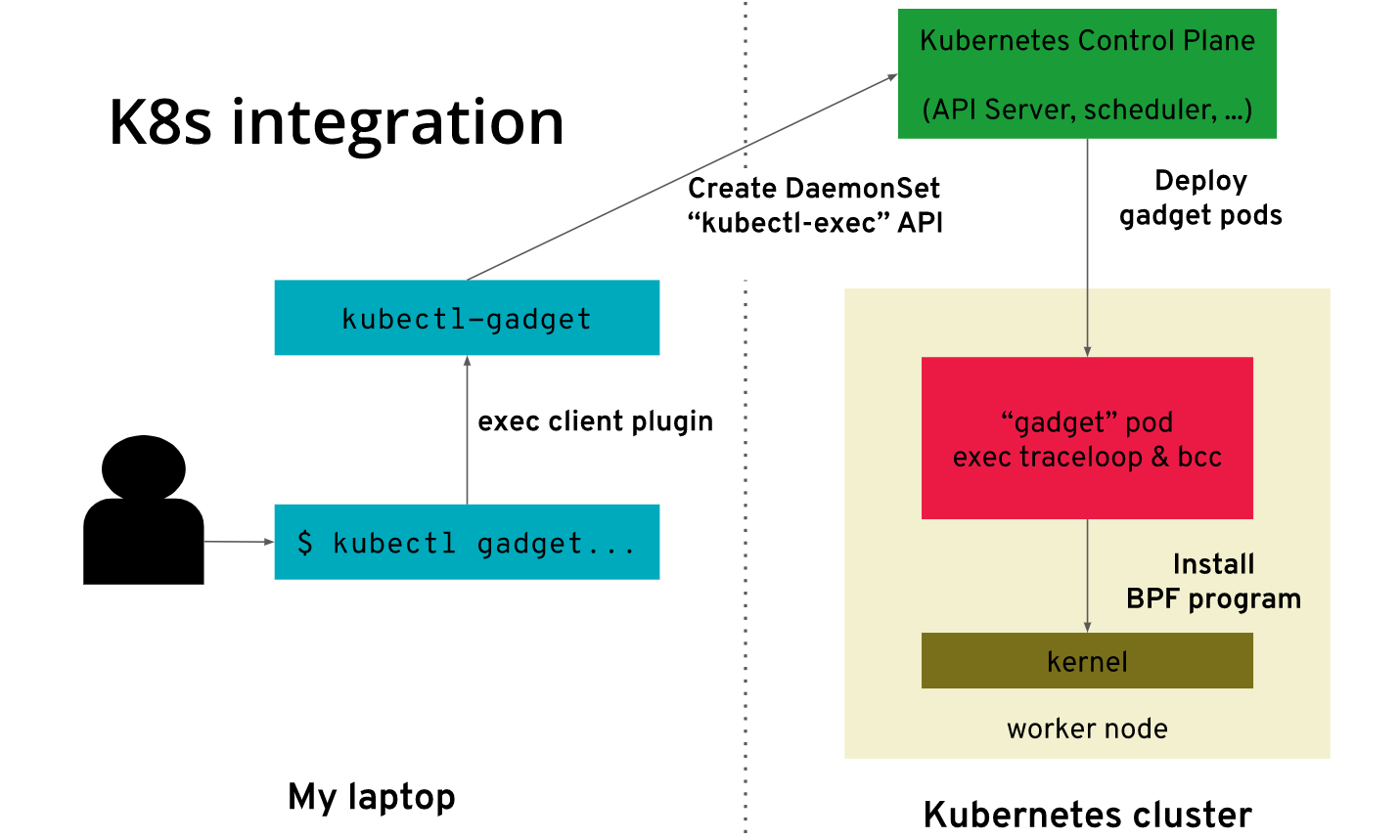 K8s integration

Kubernetes Control Plane

(API Server, scheduler, ...)

Create DaemonSet
“kubectl-exec” API

Deploy
gadget pods

kubectl-gadget

exec client plugin

$ kubectl gadget...

“gadget” pod
exec traceloop & bcc

Install
BPF program

kernel

worker node

My laptop

Kubernetes cluster